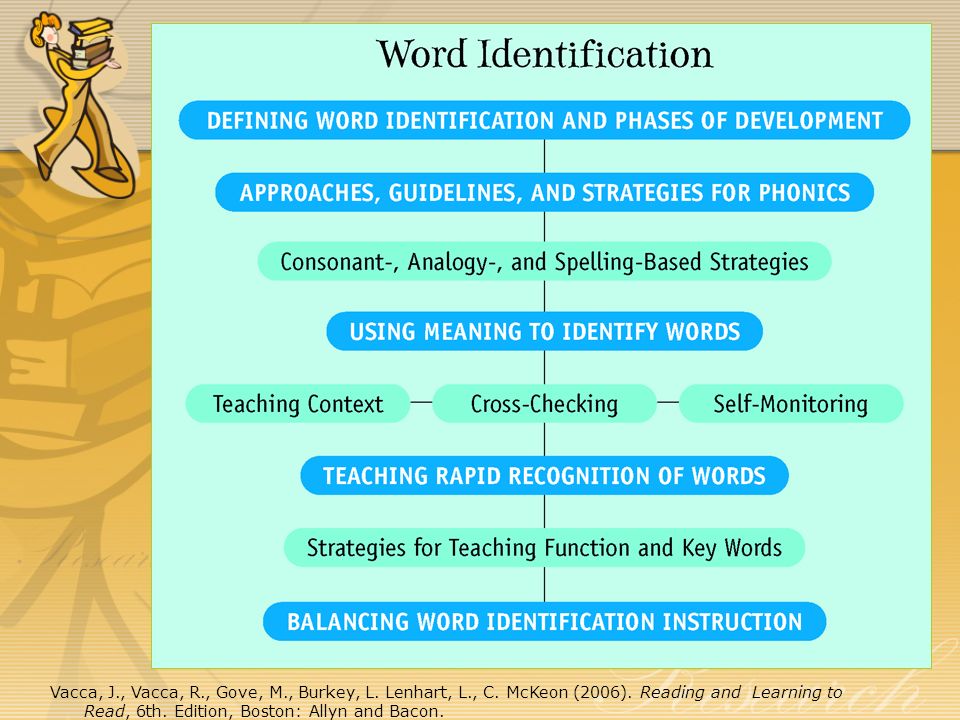 Word Identification

DEFINING WORD IDENTIFICATION AND PHASES OF DEVELOPMENT

APPROACHES, GUIDELINES, AND STRATEGIES FOR PHONICS

Consonant-, Analogy-, and Spelling-Based Strategies

USING MEANING TO IDENTIFY WORDS

Teaching Context

Cross-Checking

Self-Monitoring

TEACHING RAPID RECOGNITION OF WORDS

Strategies for Teaching Function and Key Words

BALANCING WORD IDENTIFICATION INSTRUCTION

Vacca, J., Vacca, R., Gove, M., Burkey, L. Lenhart, L., C. McKeon (2006). Reading and Learning to Read, 6th. Edition, Boston: Allyn and Bacon.